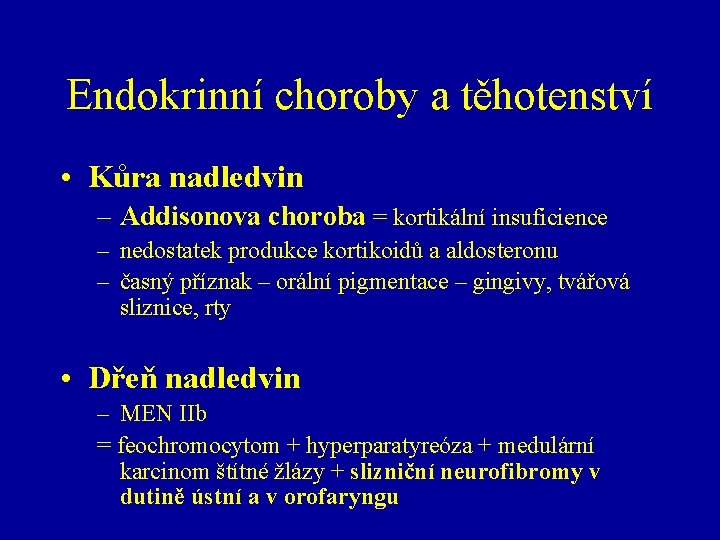 Endokrinní choroby a těhotenství

• Kůra nadledvin
– Addisonova choroba = kortikální insuficience
– nedostatek produkce kortikoidů a aldosteronu
– časný příznak – orální pigmentace – gingivy, tvářová sliznice, rty

• Dřeň nadledvin
– MEN IIb
= feochromocytom + hyperparatyreóza + medulární karcinom štítné žlázy + slizniční neurofibromy v dutině ústní a v orofaryngu